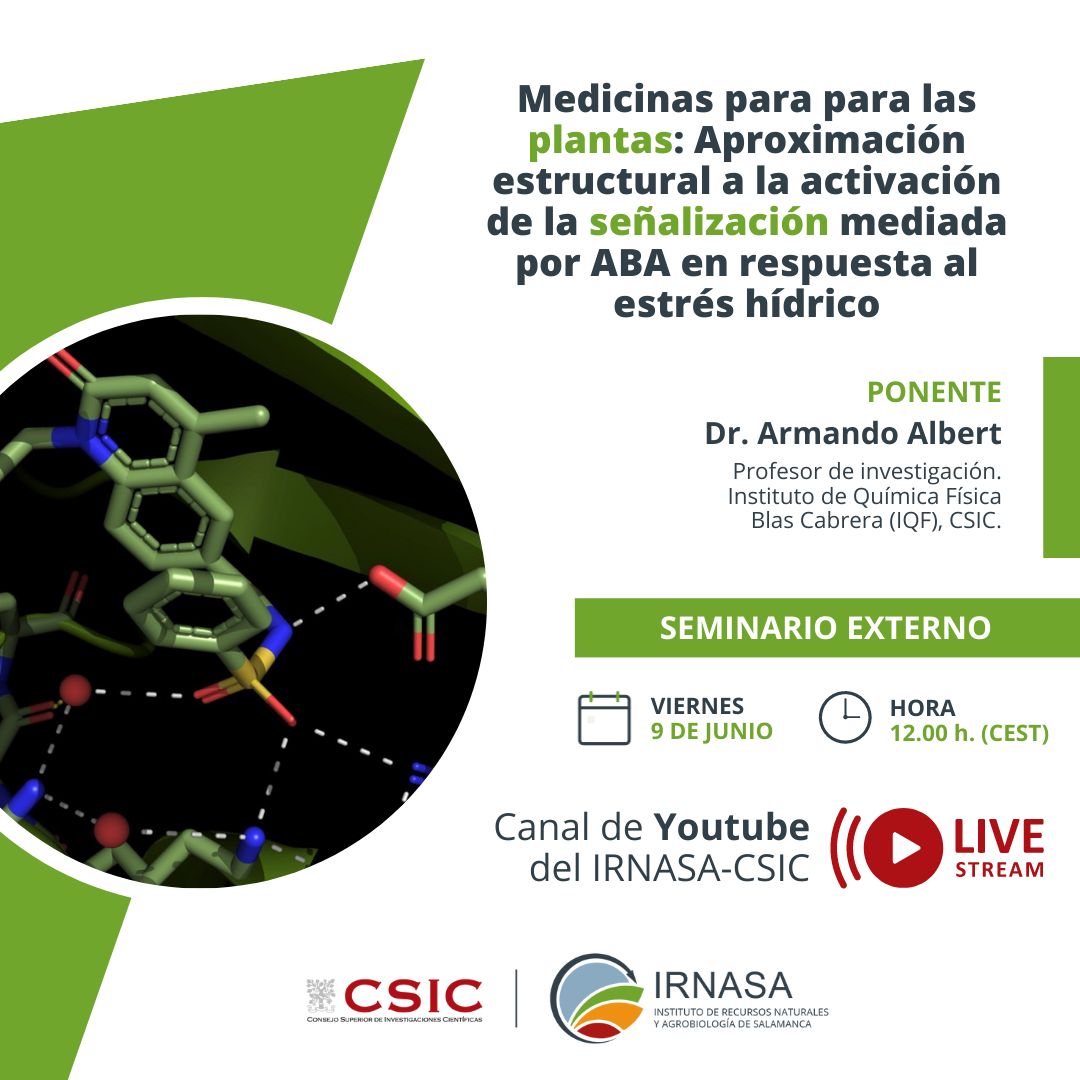 Medicinas para para las plantas: Aproximación estructural a la activación de la señalización mediada por ABA en respuesta al estrés hídrico

PONENTE
Dr. Armando Albert
Profesor de investigación.
Instituto de Química Física Blas Cabrera (IQF), CSIC.

SEMINARIO EXTERNO

VIERNES
9 DE JUNIO

HORA
12.00 h. (CEST)

Canal de Youtube del IRNASA-CSIC

LIVE
STREAM

CSIC
CONSEJO SUPERIOR DE INVESTIGACIONES CIENTÍFICAS

IRNASA
INSTITUTO DE RECURSOS NATURALES Y AGROBIOLOGÍA DE SALAMANCA